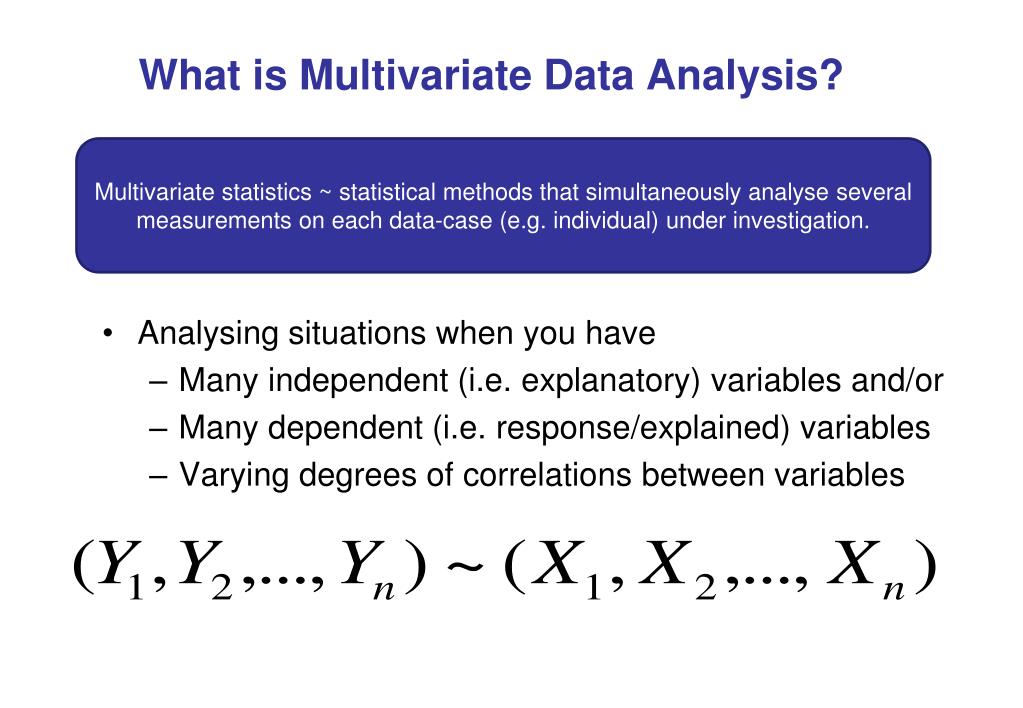 What is Multivariate Data Analysis?

Multivariate statistics ~ statistical methods that simultaneously analyse several measurements on each data-case (e.g. individual) under investigation.

• Analysing situations when you have
– Many independent (i.e. explanatory) variables and/or
– Many dependent (i.e. response/explained) variables
– Varying degrees of correlations between variables

$(Y_1, Y_2, ..., Y_n) \sim (X_1, X_2, ..., X_n)$